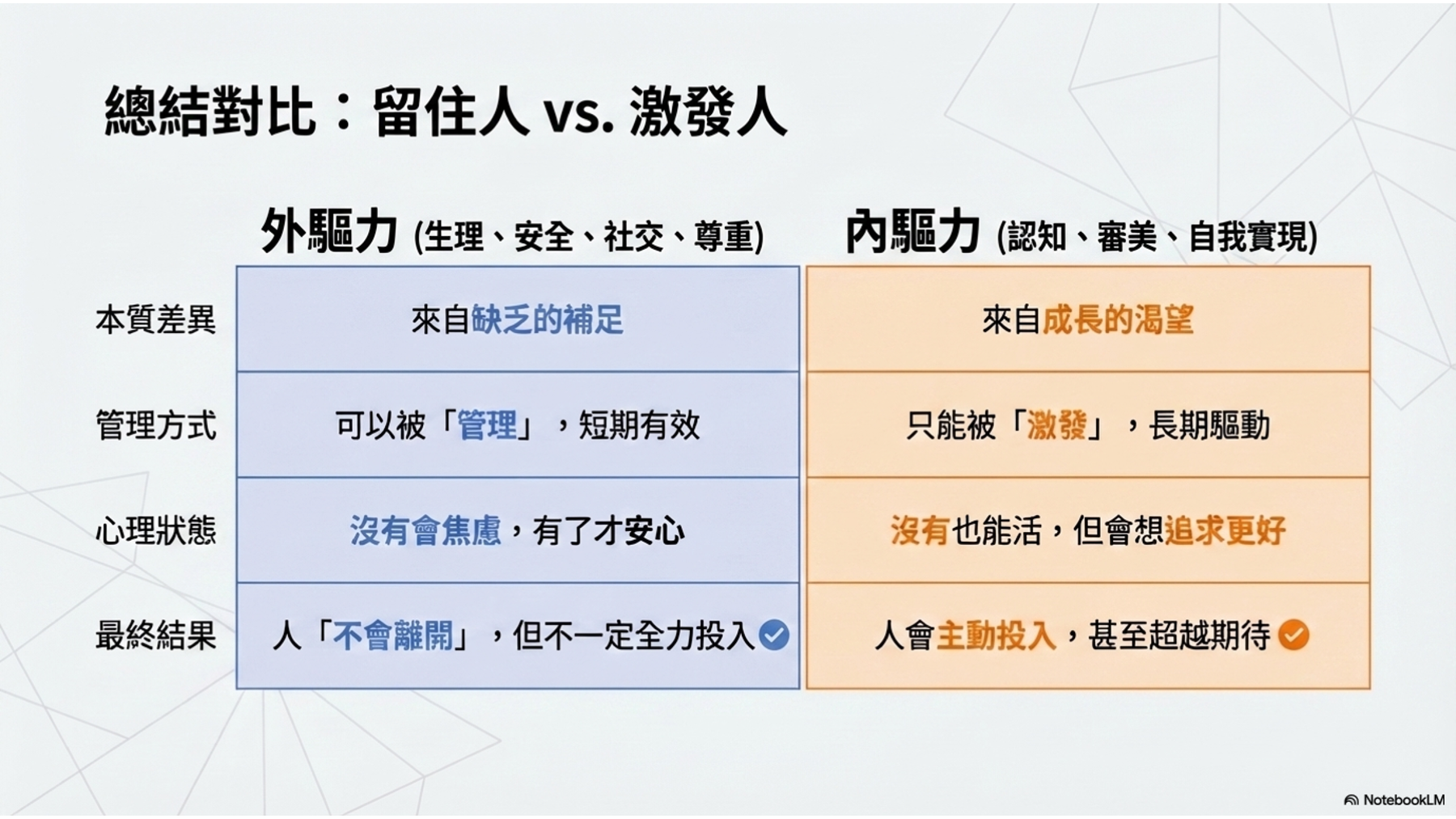 總結對比：留住人 vs. 激發人

| | 外驅力 (生理、安全、社交、尊重) | 內驅力 (認知、審美、自我實現) |
|---|---|---|
| 本質差異 | 來自缺乏的補足 | 來自成長的渴望 |
| 管理方式 | 可以被「管理」，短期有效 | 只能被「激發」，長期驅動 |
| 心理狀態 | 沒有會焦慮，有了才安心 | 沒有也能活，但會想追求更好 |
| 最終結果 | 人「不會離開」，但不一定全力投入 | 人會主動投入，甚至超越期待 |

NotebookLM